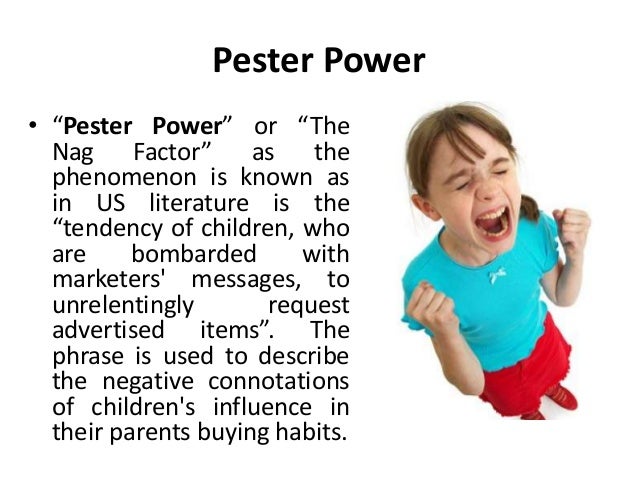 Pester Power

• “Pester Power” or “The Nag Factor” as the phenomenon is known as in US literature is the “tendency of children, who are bombarded with marketers' messages, to unrelentingly request advertised items”. The phrase is used to describe the negative connotations of children's influence in their parents buying habits.